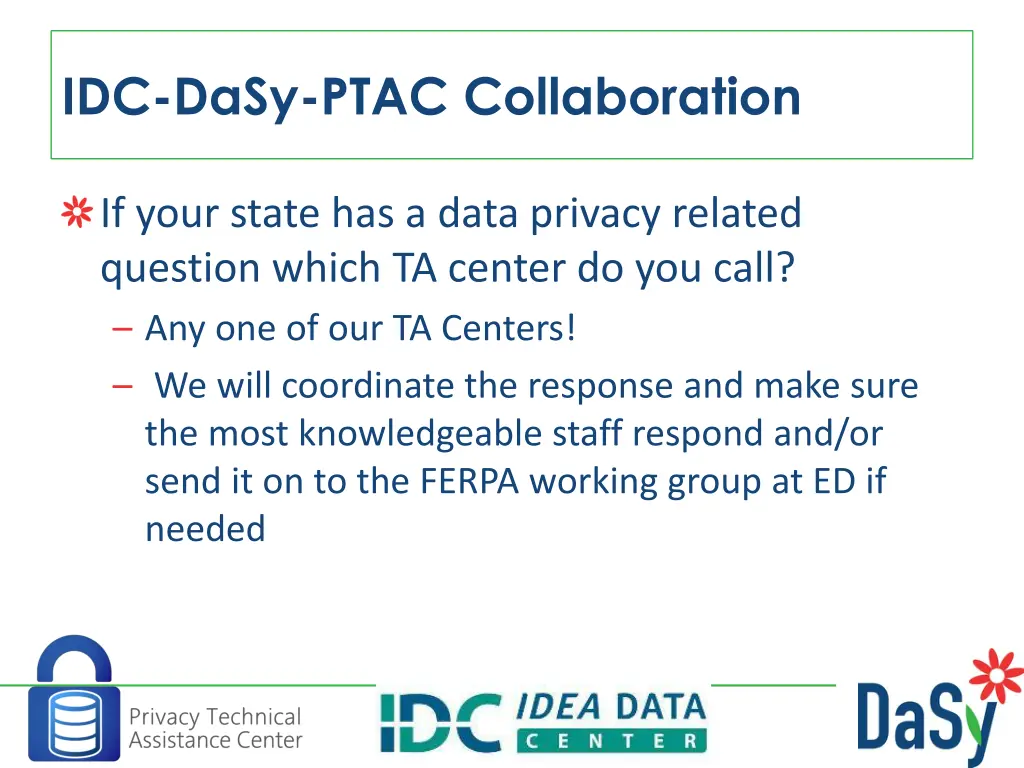 IDC-DaSy-PTAC Collaboration

If your state has a data privacy related question which TA center do you call?

– Any one of our TA Centers!

– We will coordinate the response and make sure the most knowledgeable staff respond and/or send it on to the FERPA working group at ED if needed

Privacy Technical Assistance Center

IDC IDEA DATA CENTER

DaSy